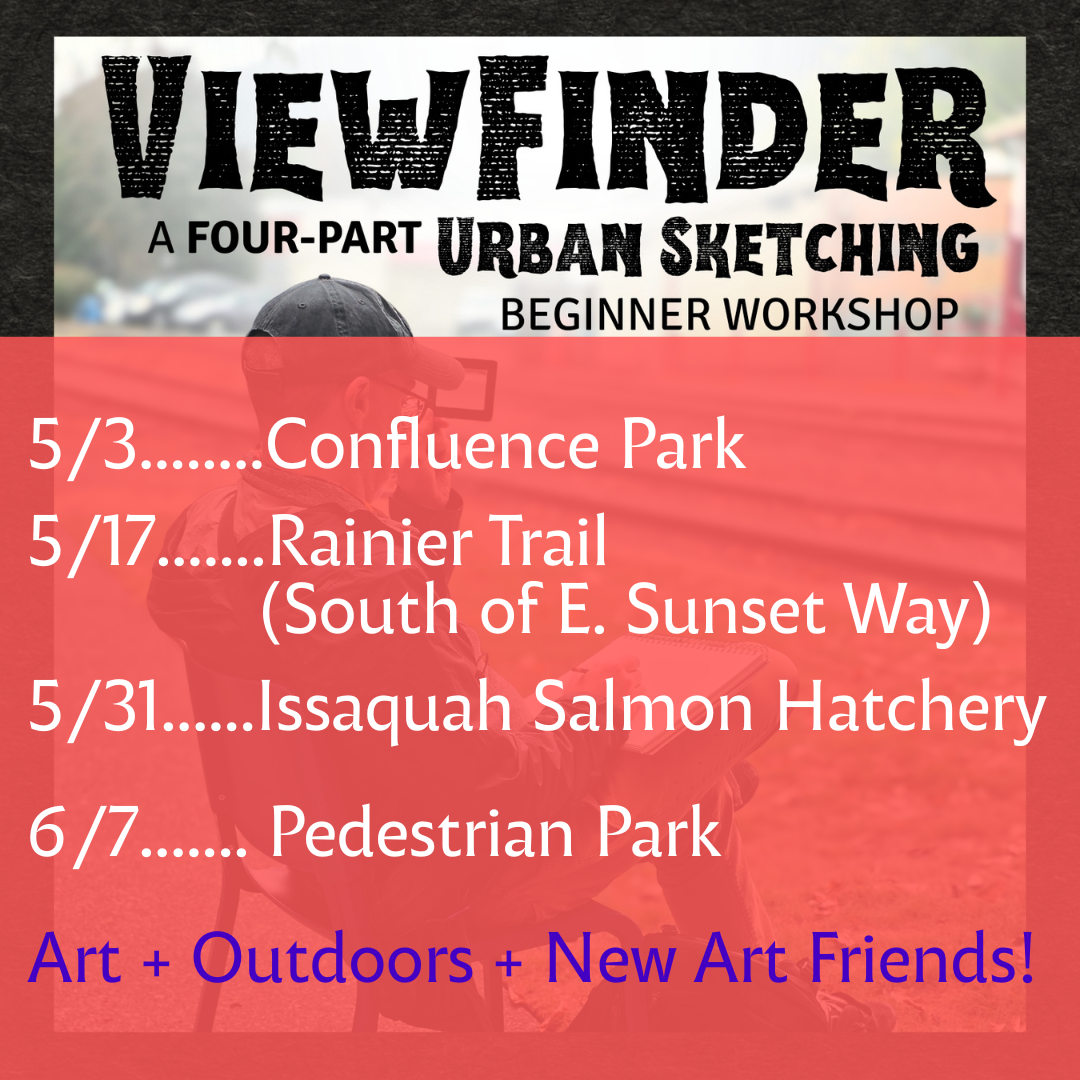 VIEWFINDER
A FOUR-PART URBAN SKETCHING
BEGINNER WORKSHOP

5/3........Confluence Park

5/17.......Rainier Trail
(South of E. Sunset Way)

5/31......Issaquah Salmon Hatchery

6/7....... Pedestrian Park

Art + Outdoors + New Art Friends!